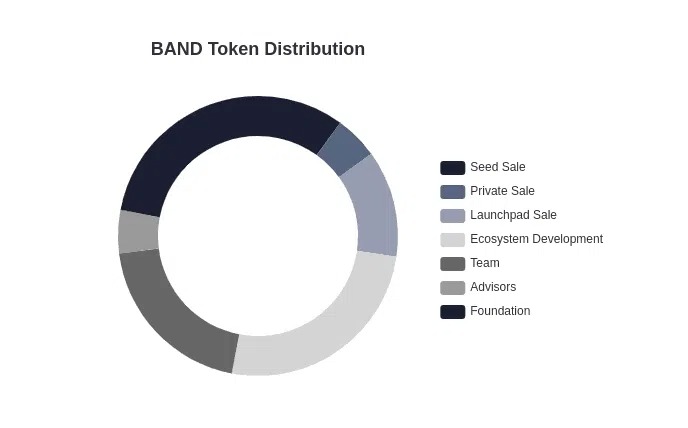 BAND Token Distribution

Seed Sale
Private Sale
Launchpad Sale
Ecosystem Development
Team
Advisors
Foundation